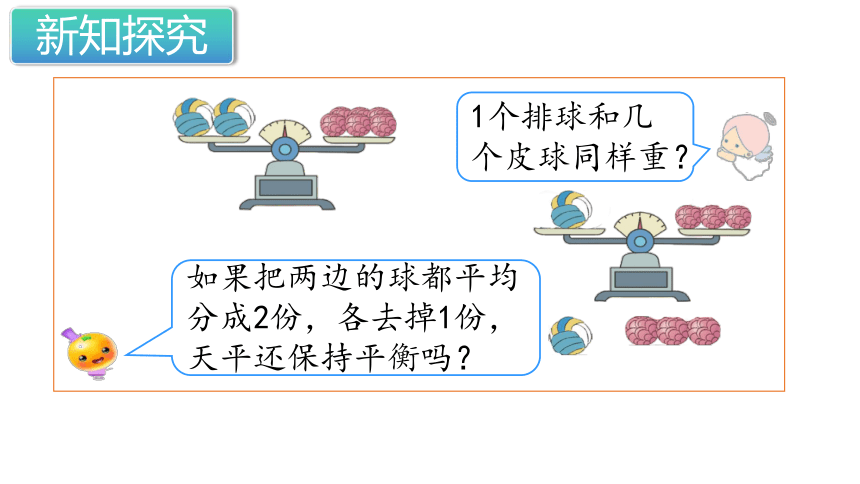 新知探究

1个排球和几个皮球同样重？

如果把两边的球都平均分成2份，各去掉1份，天平还保持平衡吗？